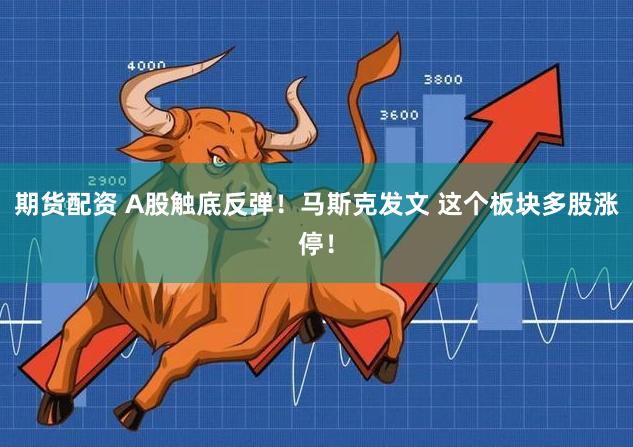 4000

3800

3600

2900

期货配资 A股触底反弹！马斯克发文 这个板块多股涨停！